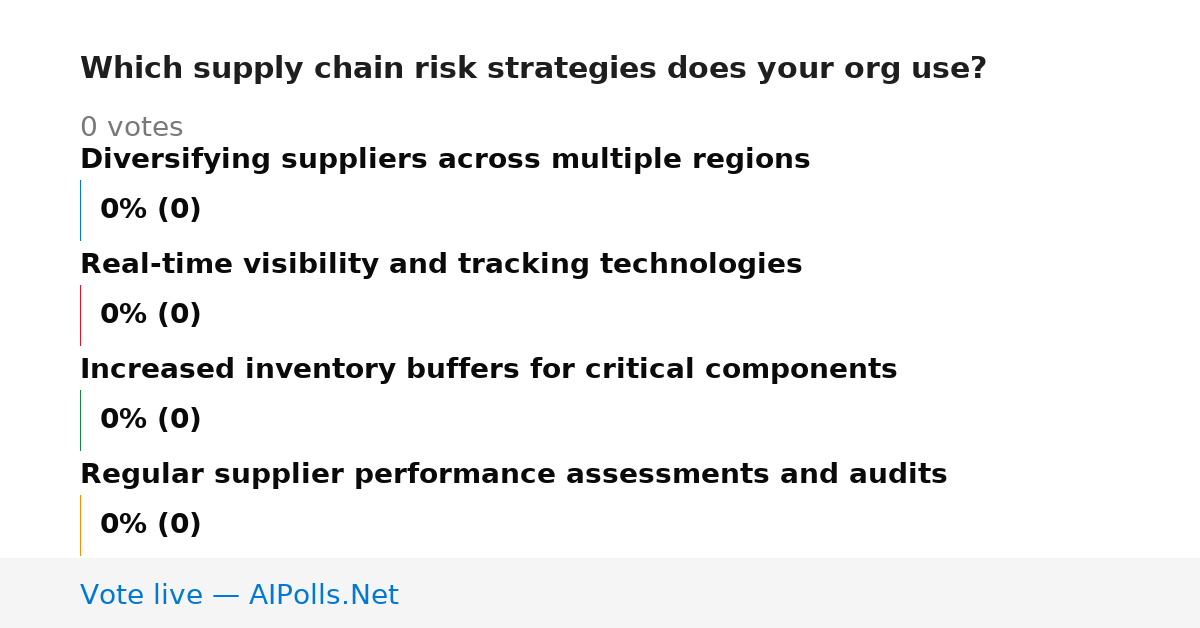 Which supply chain risk strategies does your org use?

0 votes

Diversifying suppliers across multiple regions

0% (0)

Real-time visibility and tracking technologies

0% (0)

Increased inventory buffers for critical components

0% (0)

Regular supplier performance assessments and audits

0% (0)

Vote live — AIPolls.Net